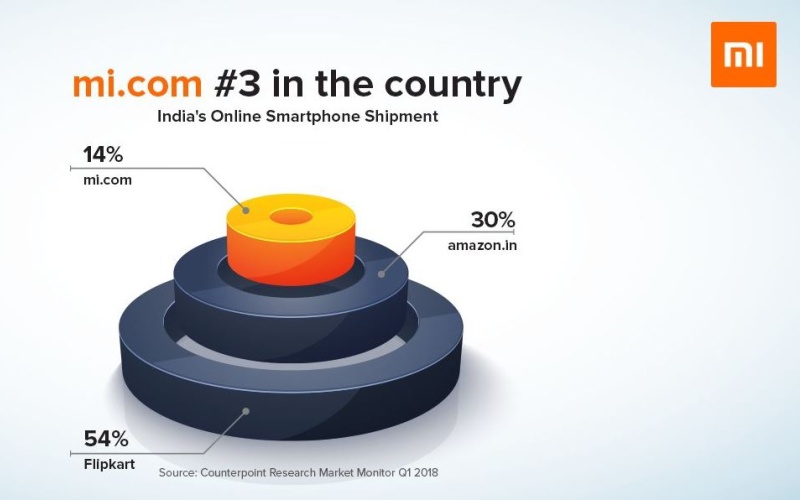 mi

mi.com #3 in the country

India's Online Smartphone Shipment

14%
mi.com

30%
amazon.in

54%
Flipkart

Source: Counterpoint Research Market Monitor Q1 2018